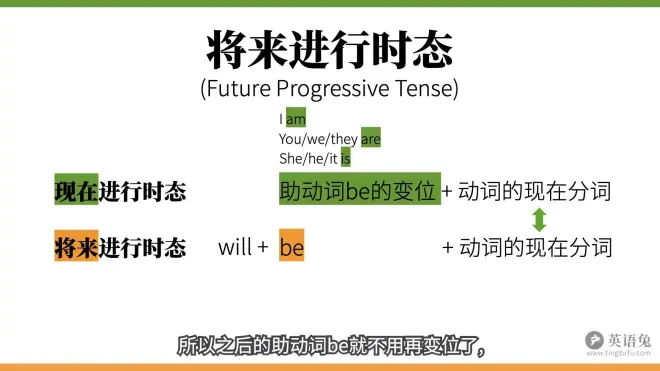 将来进行时态
(Future Progressive Tense)

I am
You/we/they are
She/he/it is

现在进行时态 助动词be的变位 + 动词的现在分词

将来进行时态 will + be + 动词的现在分词

所以之后的助动词be就不用再变位了，

英语兔
www.YingYuTu.com